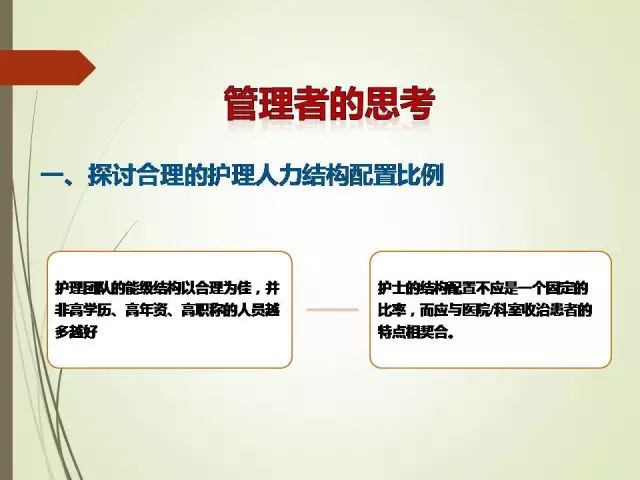 管理者的思考

一、探讨合理的护理人力结构配置比例

护理团队的能级结构以合理为佳，并非高学历、高年资、高职称的人员越多越好

护士的结构配置不应是一个固定的比率，而应与医院/科室收治患者的特点相契合。